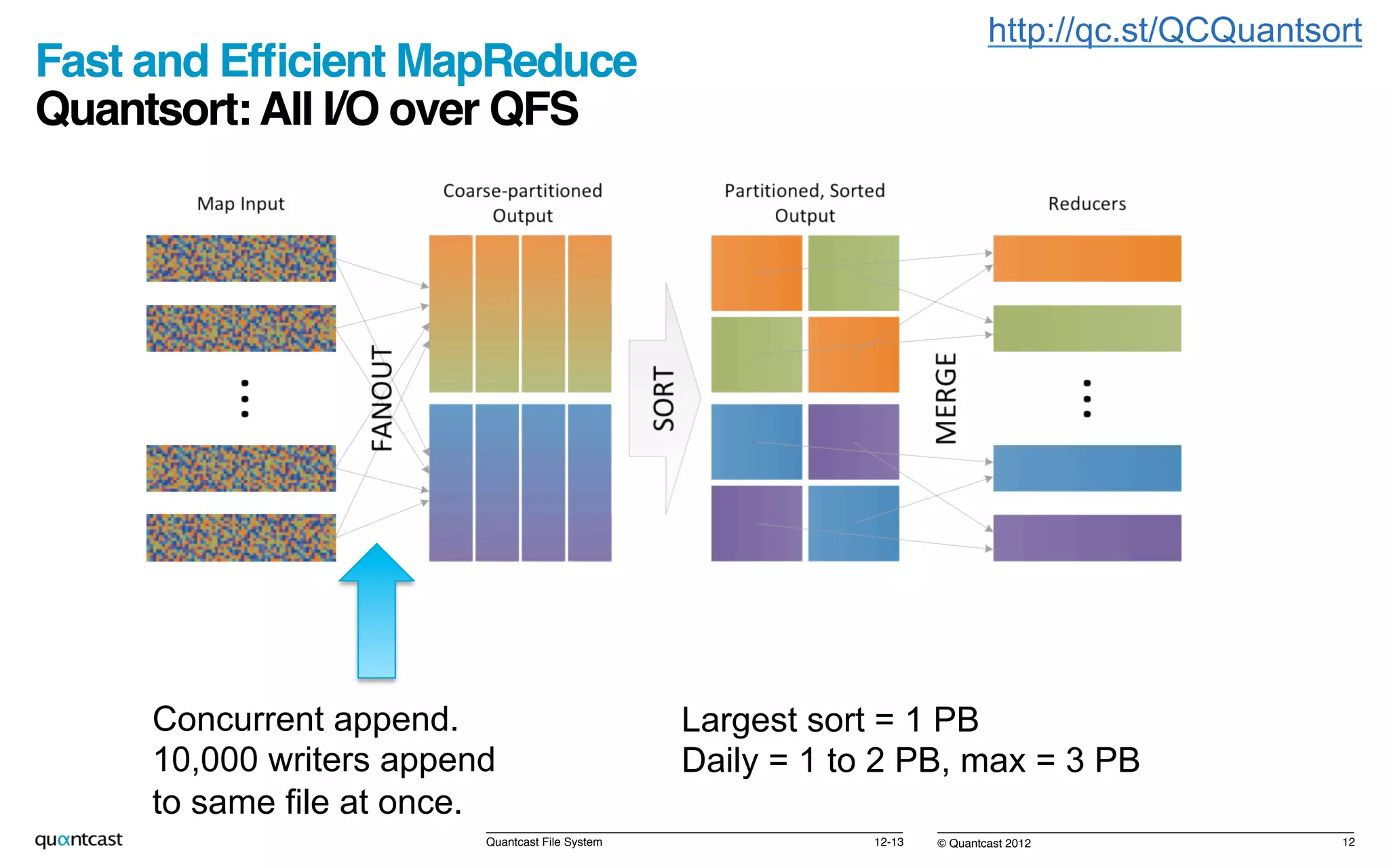 http://qc.st/QCQuantsort

Fast and Efficient MapReduce
Quantsort: All I/O over QFS

Map Input

Coarse-partitioned Output

Partitioned, Sorted Output

Reducers

FANOUT

SORT

MERGE

Concurrent append. 10,000 writers append to same file at once.

Largest sort = 1 PB
Daily = 1 to 2 PB, max = 3 PB

quantcast

Quantcast File System 12-13

© Quantcast 2012 12